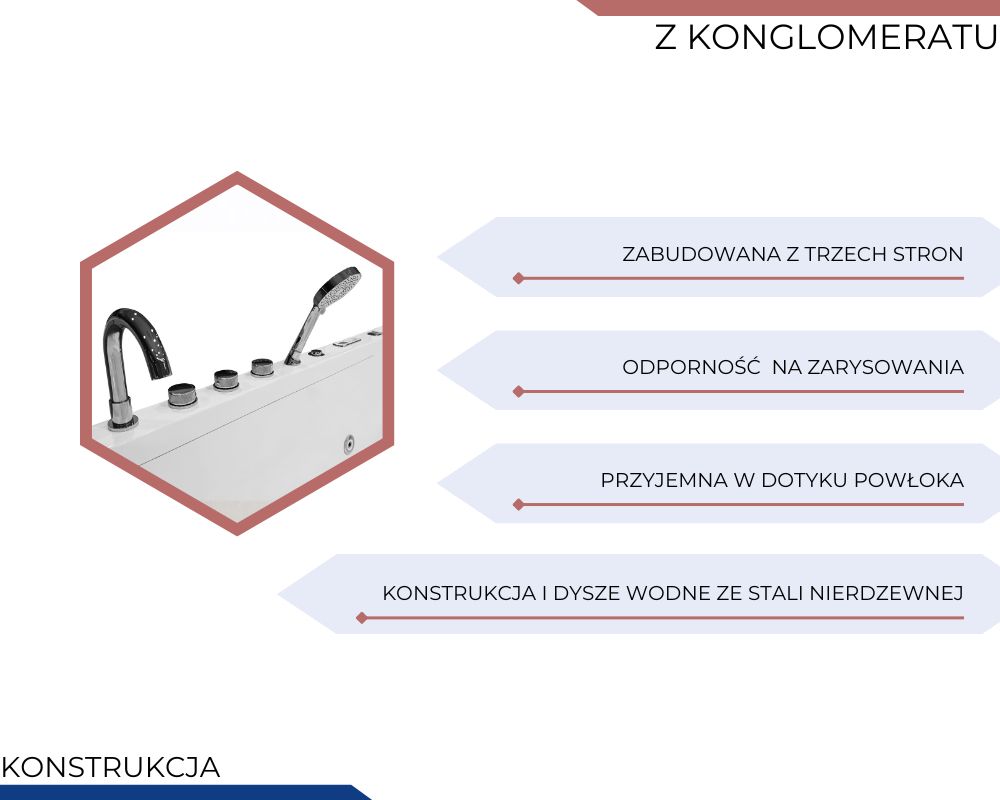 Z KONGLOMERATU

ZABUDOWANA Z TRZECH STRON

ODPORNOŚĆ NA ZARYSOWANIA

PRZYJEMNA W DOTYKU POWŁOKA

KONSTRUKCJA I DYSZE WODNE ZE STALI NIERDZEWNEJ

KONSTRUKCJA